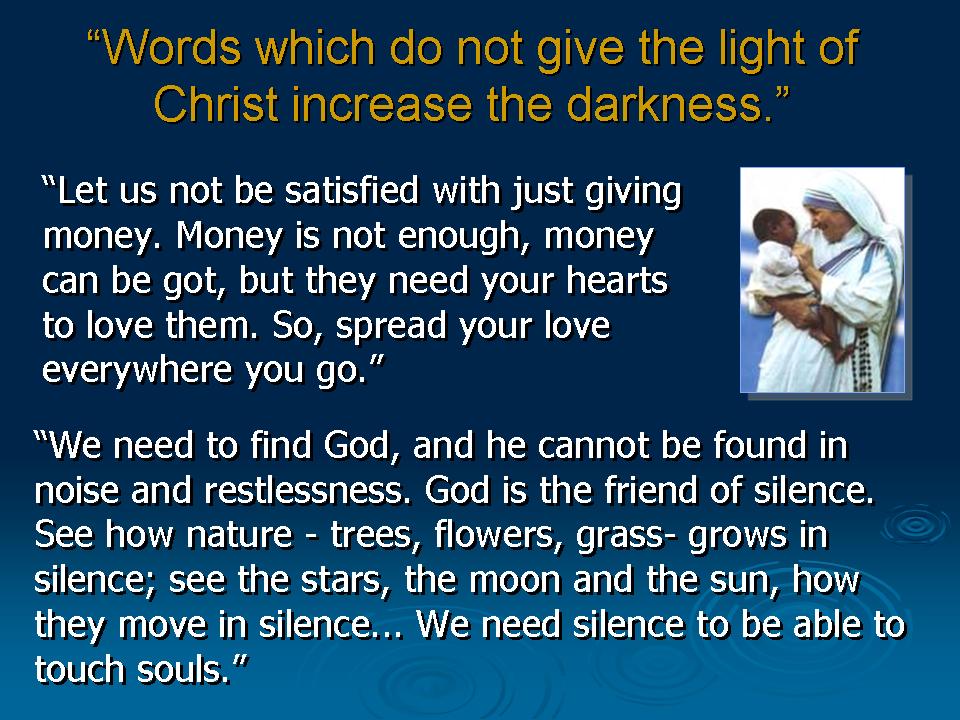 “Words which do not give the light of Christ increase the darkness.”

“Let us not be satisfied with just giving money. Money is not enough, money can be got, but they need your hearts to love them. So, spread your love everywhere you go.”

“We need to find God, and he cannot be found in noise and restlessness. God is the friend of silence. See how nature - trees, flowers, grass- grows in silence; see the stars, the moon and the sun, how they move in silence... We need silence to be able to touch souls.”